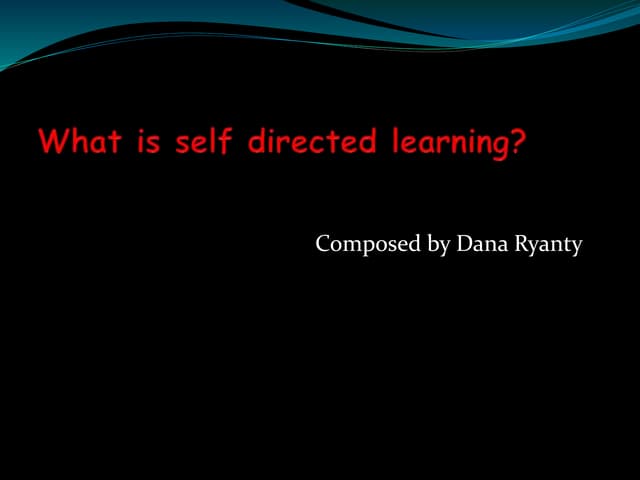 What is self directed learning?

Composed by Dana Ryanty